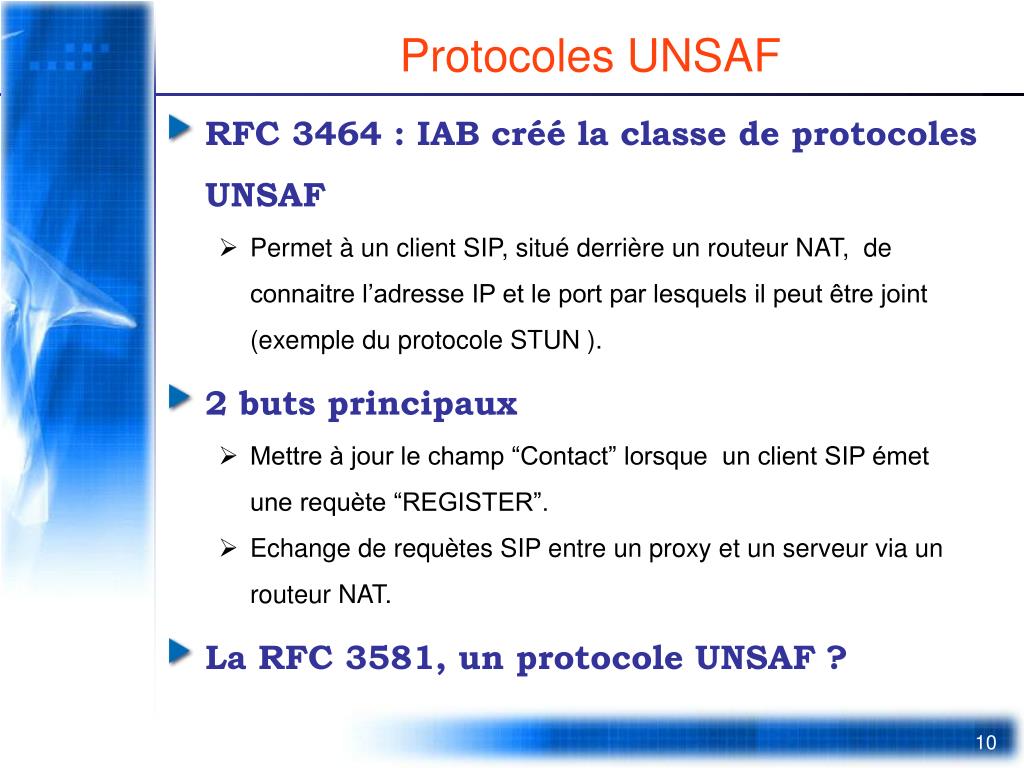 Protocoles UNSAF

RFC 3464 : IAB créé la classe de protocoles UNSAF

Permet à un client SIP, situé derrière un routeur NAT, de connaitre l’adresse IP et le port par lesquels il peut être joint (exemple du protocole STUN ).

2 buts principaux

Mettre à jour le champ “Contact” lorsque un client SIP émet une requète “REGISTER”.

Echange de requètes SIP entre un proxy et un serveur via un routeur NAT.

La RFC 3581, un protocole UNSAF ?

10